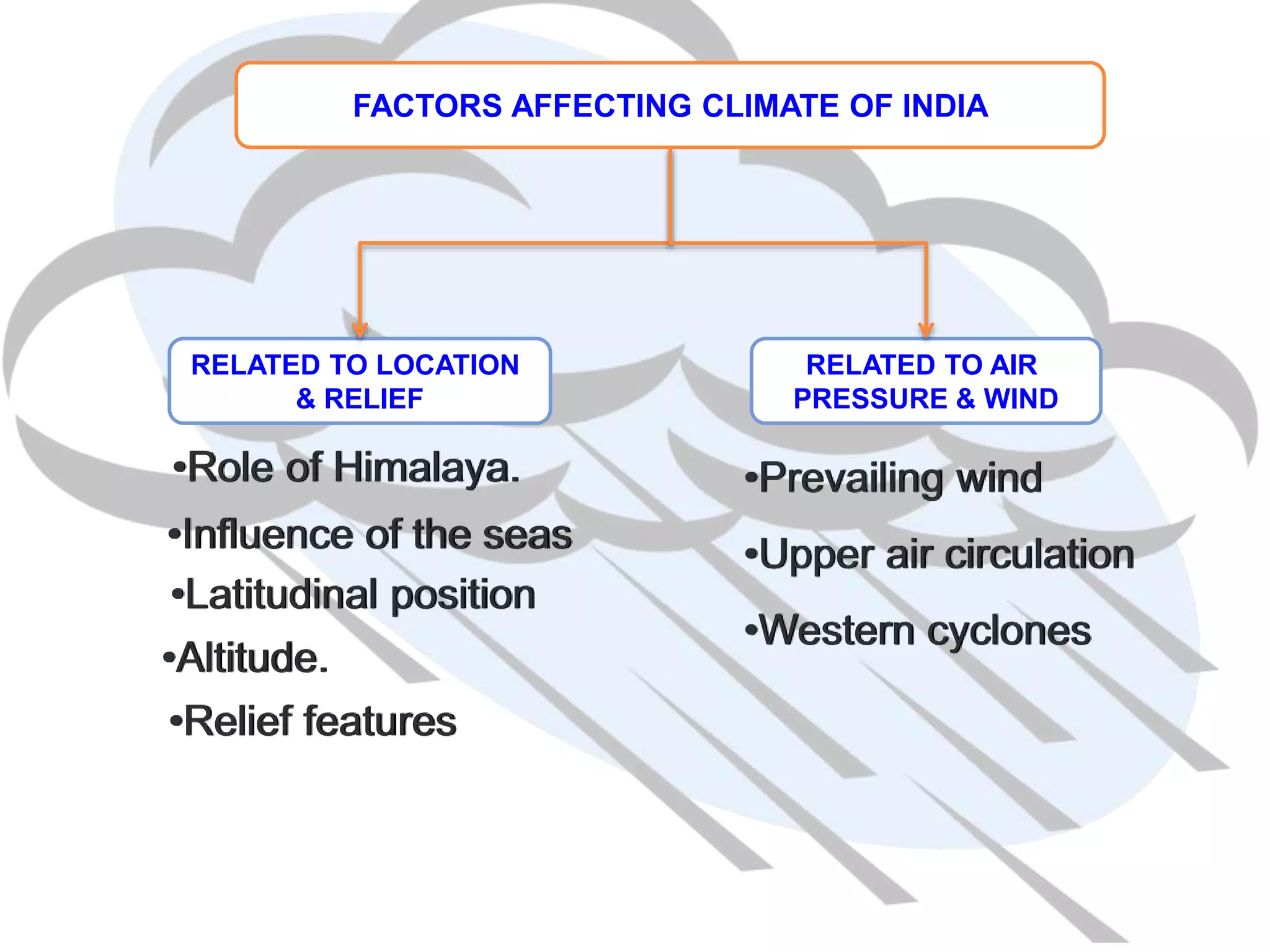 FACTORS AFFECTING CLIMATE OF INDIA

RELATED TO LOCATION & RELIEF

•Role of Himalaya.
•Influence of the seas
•Latitudinal position
•Altitude.
•Relief features

RELATED TO AIR PRESSURE & WIND

•Prevailing wind
•Upper air circulation
•Western cyclones